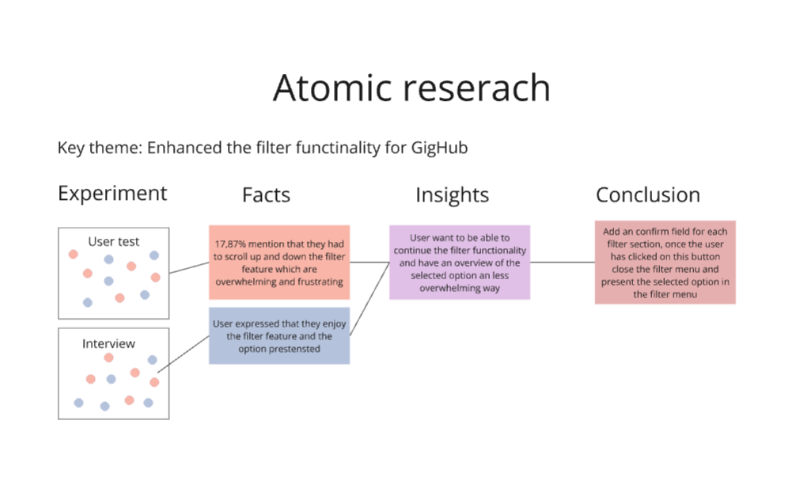 Atomic reserach

Key theme: Enhanced the filter functinality for GigHub

Experiment

User test

Interview

Facts

17,87% mention that they had to scroll up and down the filter feature which are overwhelming and frustrating

User expressed that they enjoy the filter feature and the option prestensted

Insights

User want to be able to continue the filter functionality and have an overview of the selected option an less overwhelming way

Conclusion

Add an confirm field for each filter section, once the user has clicked on this button close the filter menu and present the selected option in the filter menu